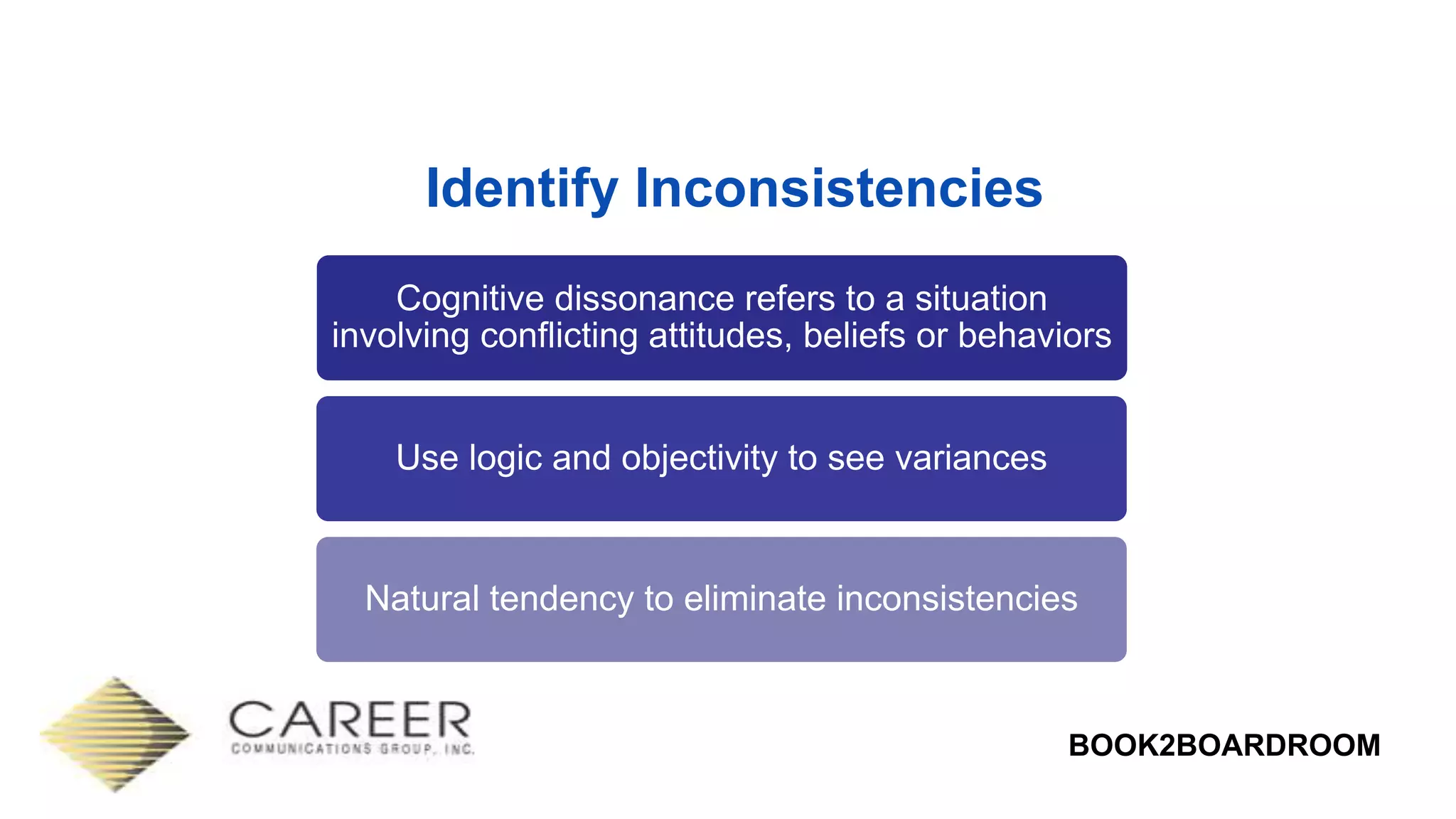 Identify Inconsistencies

Cognitive dissonance refers to a situation involving conflicting attitudes, beliefs or behaviors

Use logic and objectivity to see variances

Natural tendency to eliminate inconsistencies

CAREER
COMMUNICATIONS GROUP, INC.

BOOK2BOARDROOM